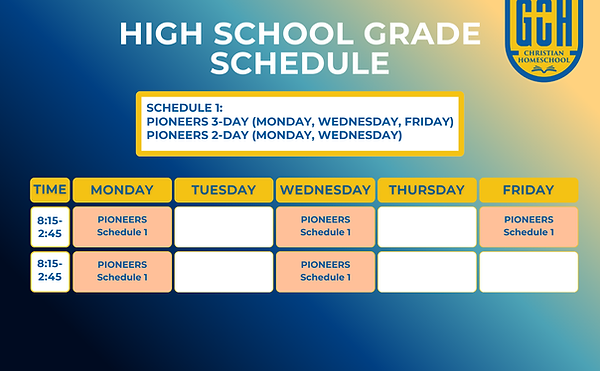 HIGH SCHOOL GRADE SCHEDULE

GCH
CHRISTIAN HOMESCHOOL

SCHEDULE 1:
PIONEERS 3-DAY (MONDAY, WEDNESDAY, FRIDAY)
PIONEERS 2-DAY (MONDAY, WEDNESDAY)

| TIME | MONDAY | TUESDAY | WEDNESDAY | THURSDAY | FRIDAY |
|---|---|---|---|---|---|
| 8:15-2:45 | PIONEERS Schedule 1 | | PIONEERS Schedule 1 | | PIONEERS Schedule 1 |
| 8:15-2:45 | PIONEERS Schedule 1 | | PIONEERS Schedule 1 | | |